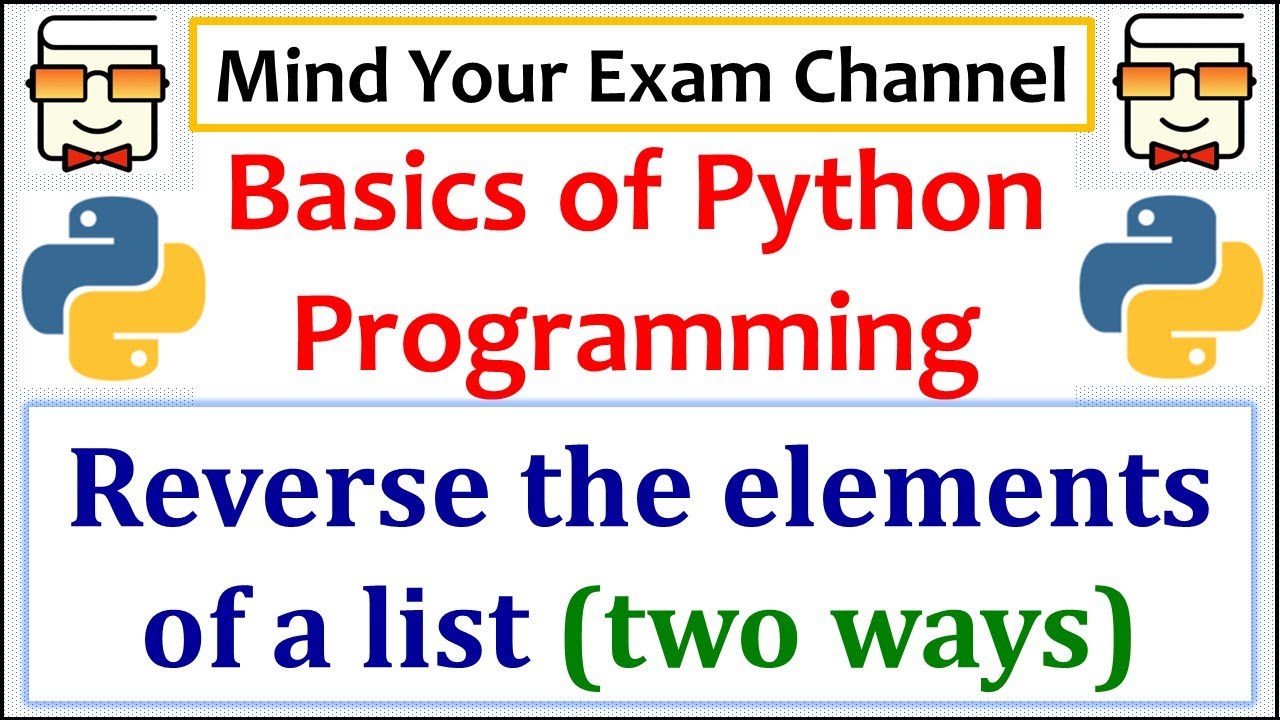 Mind Your Exam Channel

Basics of Python Programming

Reverse the elements of a list (two ways)